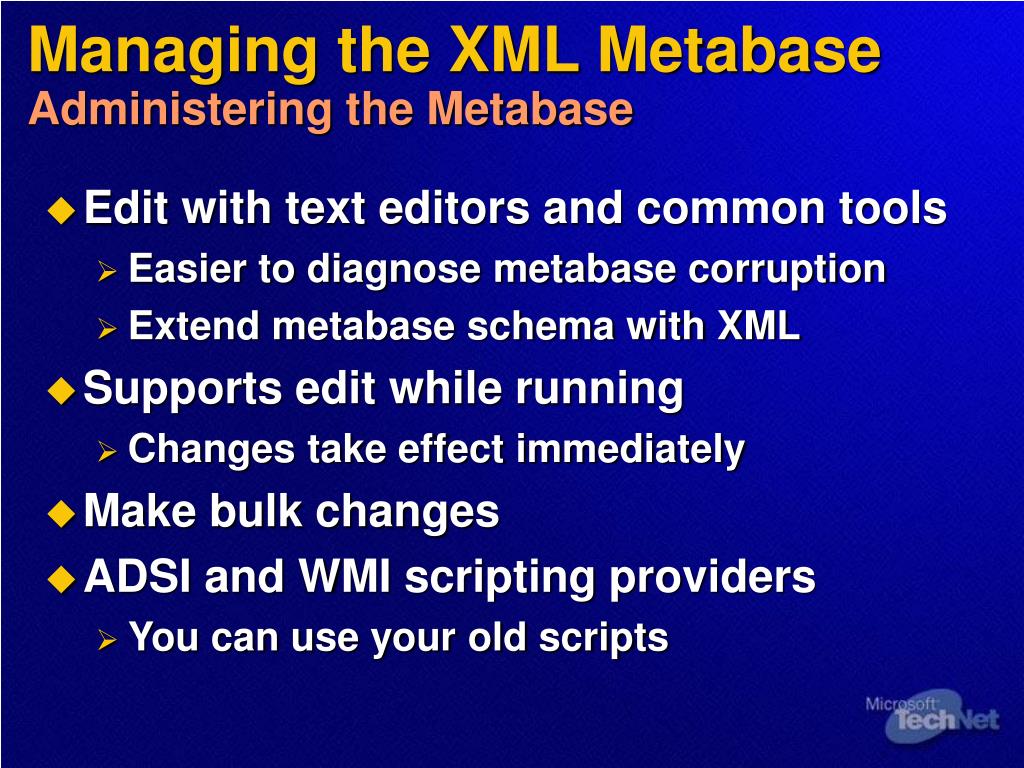 Managing the XML Metabase
Administering the Metabase

Edit with text editors and common tools
Easier to diagnose metabase corruption
Extend metabase schema with XML
Supports edit while running
Changes take effect immediately
Make bulk changes
ADSI and WMI scripting providers
You can use your old scripts

Microsoft TechNet